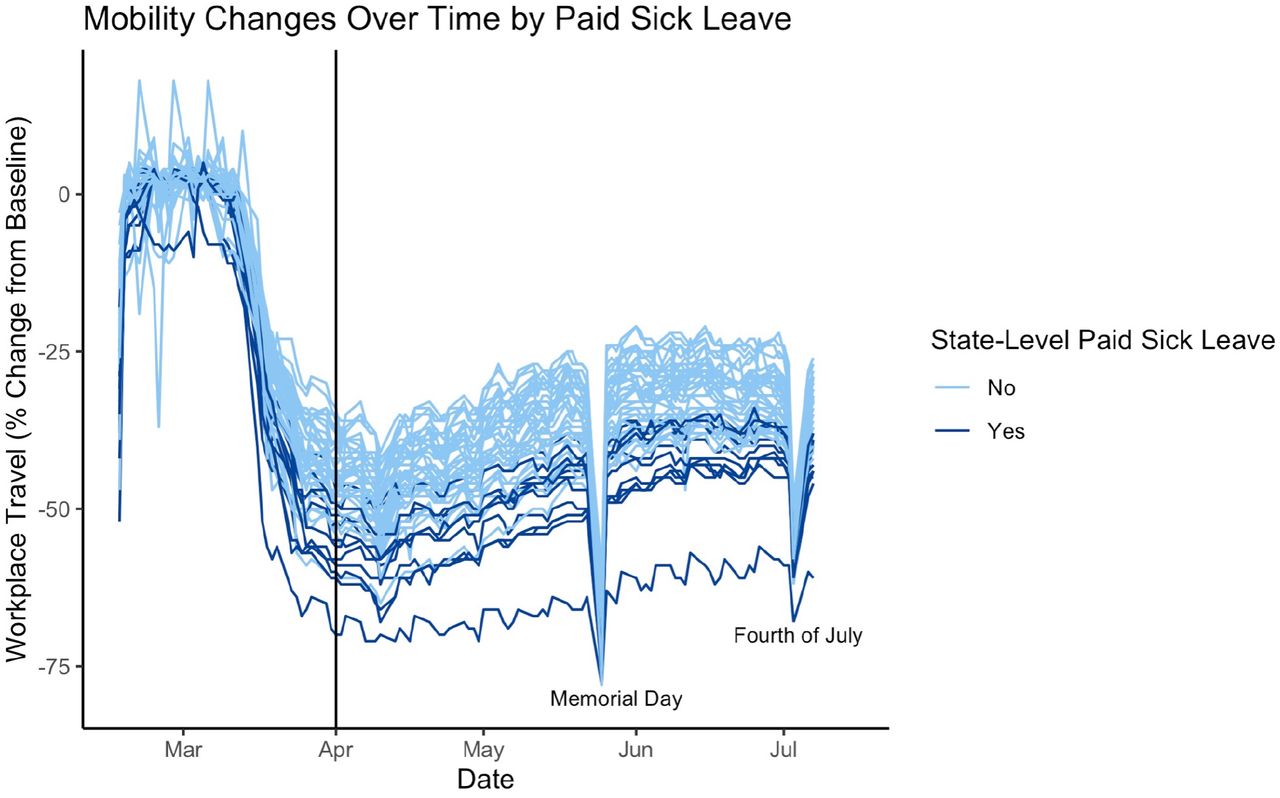 Mobility Changes Over Time by Paid Sick Leave

Workplace Travel (% Change from Baseline)

0
-25
-50
-75

Memorial Day
Fourth of July

Mar
Apr
May
Jun
Jul
Date

State-Level Paid Sick Leave
No
Yes